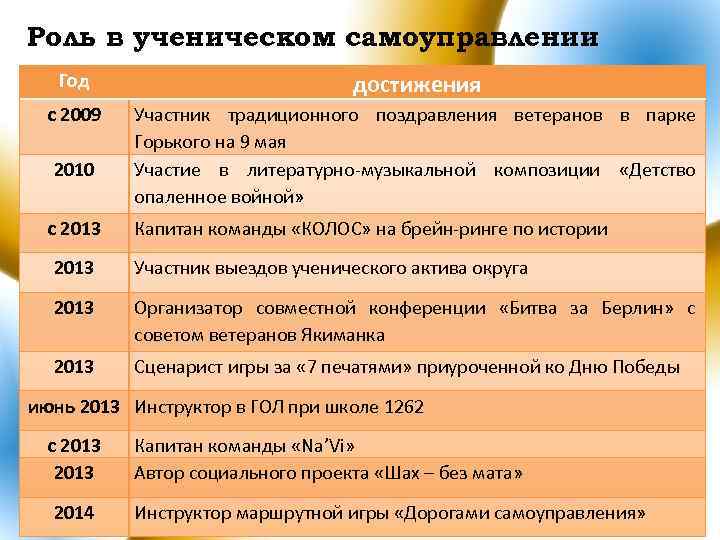 Роль в ученическом самоуправлении

| Год | достижения |
|---|---|
| с 2009 | Участник традиционного поздравления ветеранов в парке Горького на 9 мая |
| 2010 | Участие в литературно-музыкальной композиции «Детство опаленное войной» |
| с 2013 | Капитан команды «КОЛОС» на брейн-ринге по истории |
| 2013 | Участник выездов ученического актива округа |
| 2013 | Организатор совместной конференции «Битва за Берлин» с советом ветеранов Якиманка |
| 2013 | Сценарист игры за «7 печатями» приуроченной ко Дню Победы |
| июнь 2013 | Инструктор в ГОЛ при школе 1262 |
| с 2013 | Капитан команды «Na'Vi» |
| 2013 | Автор социального проекта «Шах – без мата» |
| 2014 | Инструктор маршрутной игры «Дорогами самоуправления» |